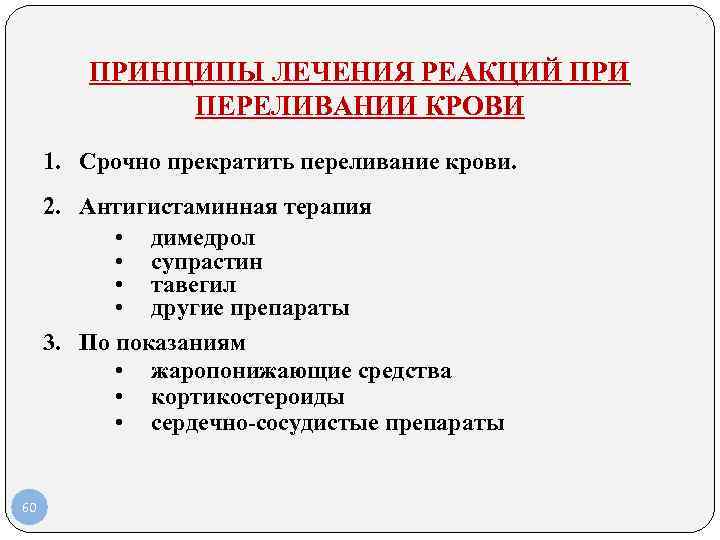 ПРИНЦИПЫ ЛЕЧЕНИЯ РЕАКЦИЙ ПРИ ПЕРЕЛИВАНИИ КРОВИ

1. Срочно прекратить переливание крови.

2. Антигистаминная терапия
• димедрол
• супрастин
• тавегил
• другие препараты

3. По показаниям
• жаропонижающие средства
• кортикостероиды
• сердечно-сосудистые препараты

60